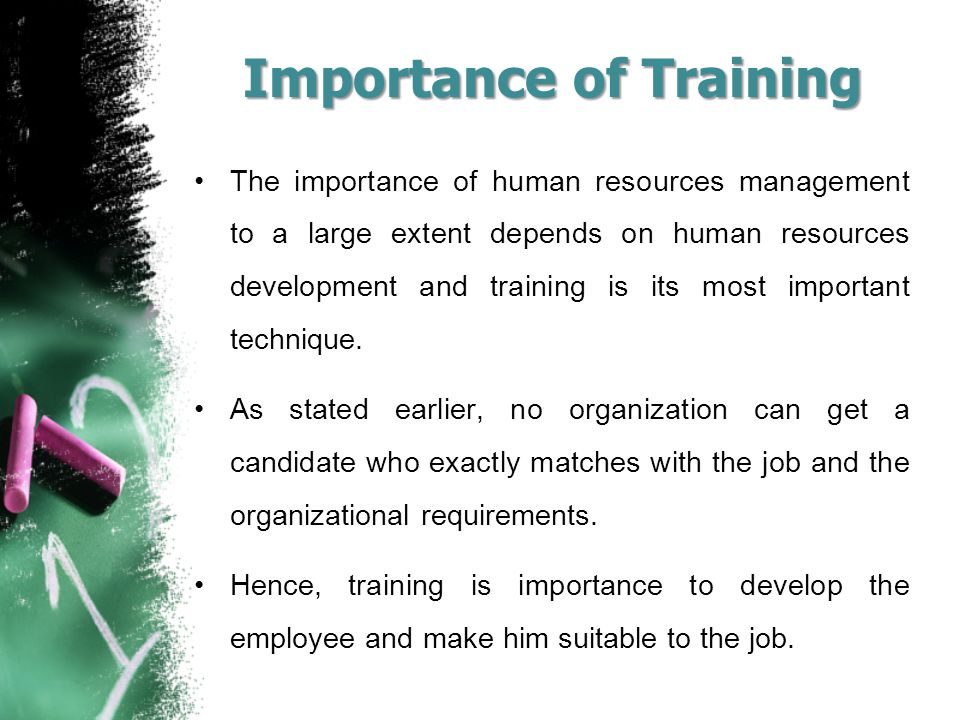 Importance of Training

• The importance of human resources management to a large extent depends on human resources development and training is its most important technique.

• As stated earlier, no organization can get a candidate who exactly matches with the job and the organizational requirements.

• Hence, training is importance to develop the employee and make him suitable to the job.